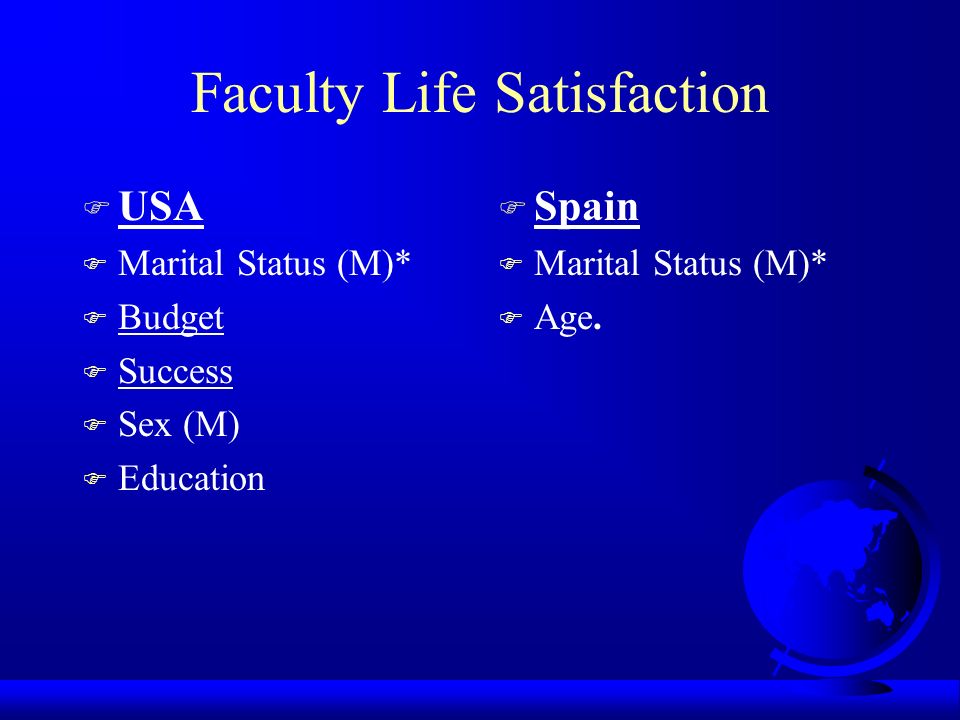 Faculty Life Satisfaction

USA
Marital Status (M)*
Budget
Success
Sex (M)
Education

Spain
Marital Status (M)*
Age.